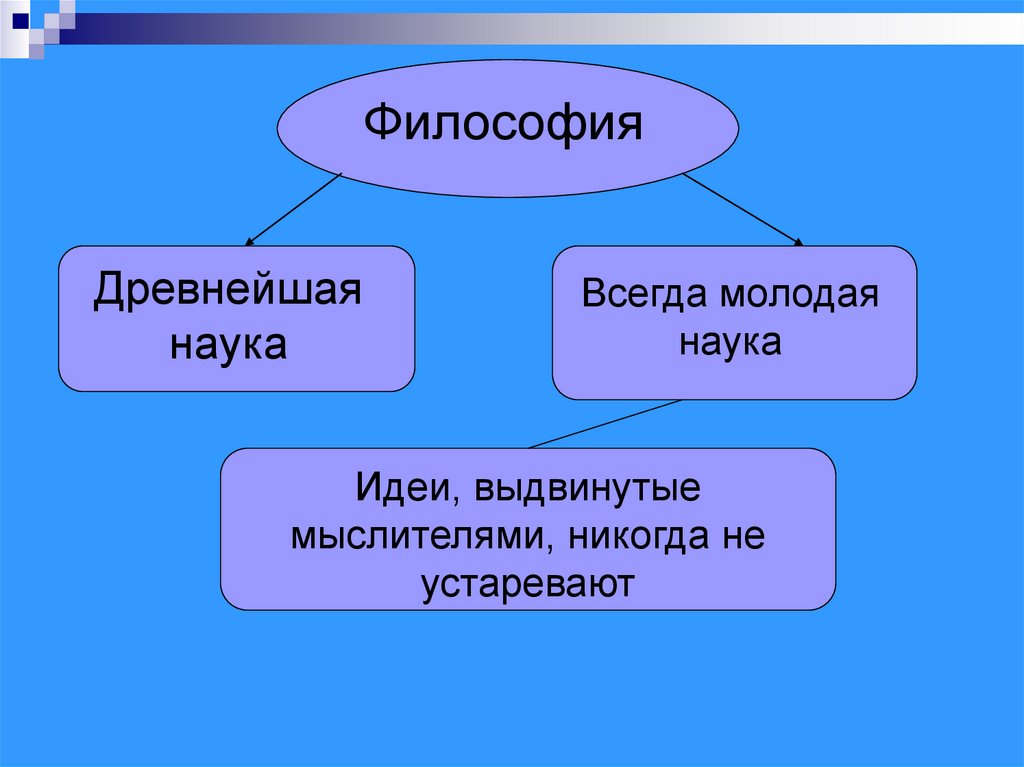 Философия

Древнейшая наука

Всегда молодая наука

Идеи, выдвинутые мыслителями, никогда не устаревают